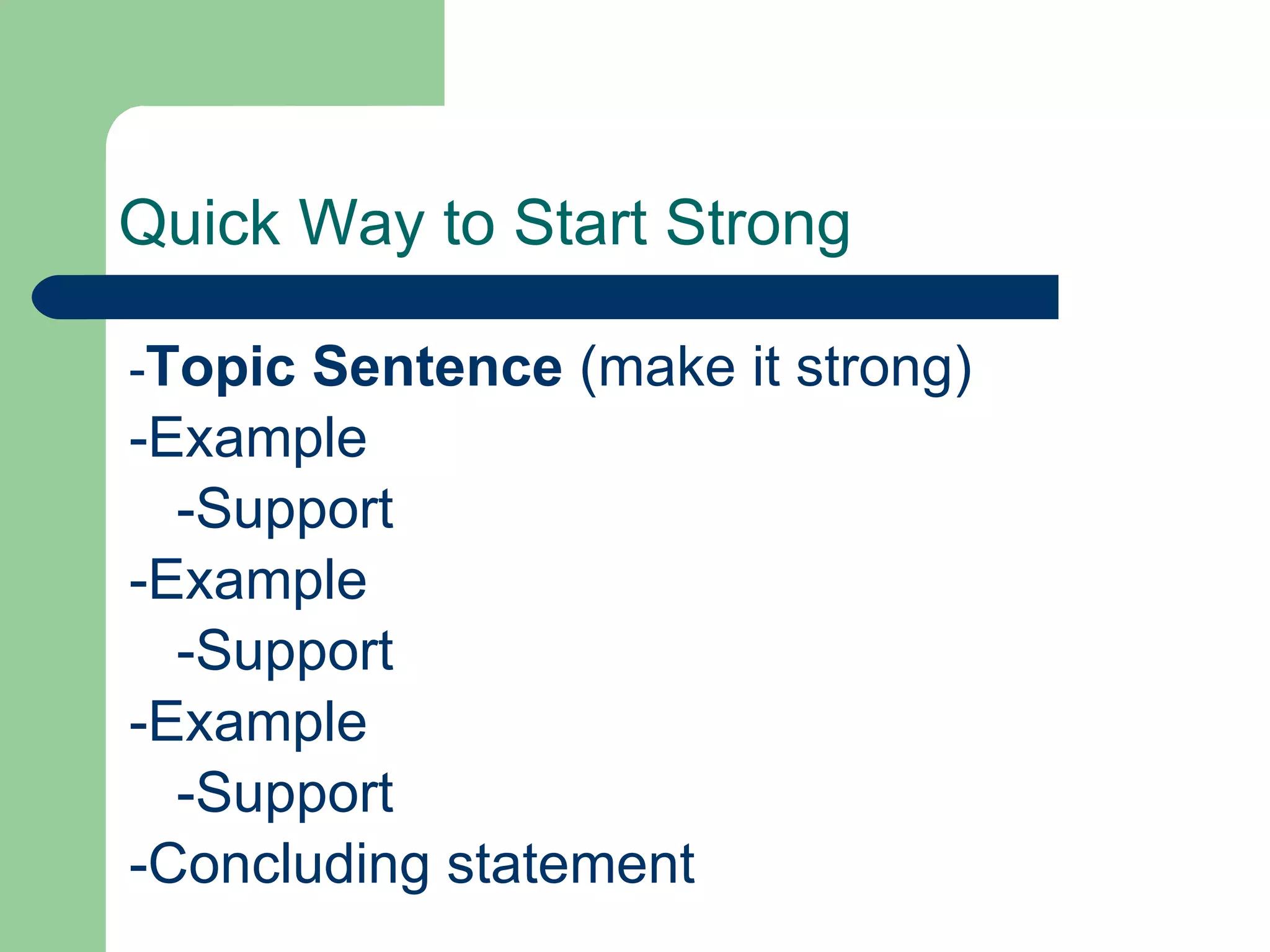 Quick Way to Start Strong

-Topic Sentence (make it strong)
-Example
-Support
-Example
-Support
-Example
-Support
-Concluding statement